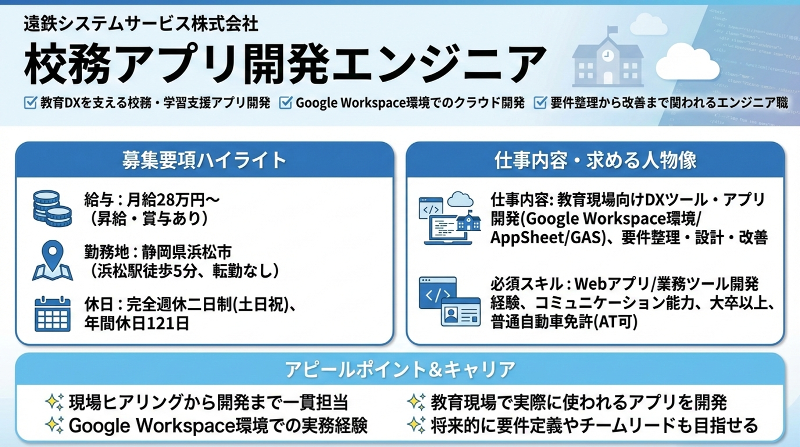 遠鉄システムサービス株式会社

校務アプリ開発エンジニア

教育DXを支える校務・学習支援アプリ開発　Google Workspace環境でのクラウド開発　要件整理から改善まで関われるエンジニア職

募集要項ハイライト

給与：月給28万円〜（昇給・賞与あり）

勤務地：静岡県浜松市（浜松駅徒歩5分、転勤なし）

休日：完全週休二日制(土日祝)、年間休日121日

仕事内容・求める人物像

仕事内容: 教育現場向けDXツール・アプリ開発(Google Workspace環境/AppSheet/GAS)、要件整理・設計・改善

必須スキル：Webアプリ/業務ツール開発経験、コミュニケーション能力、大卒以上、普通自動車免許(AT可)

アピールポイント&キャリア

現場ヒアリングから開発まで一貫担当

Google Workspace環境での実務経験

教育現場で実際に使われるアプリを開発

将来的に要件定義やチームリードも目指せる